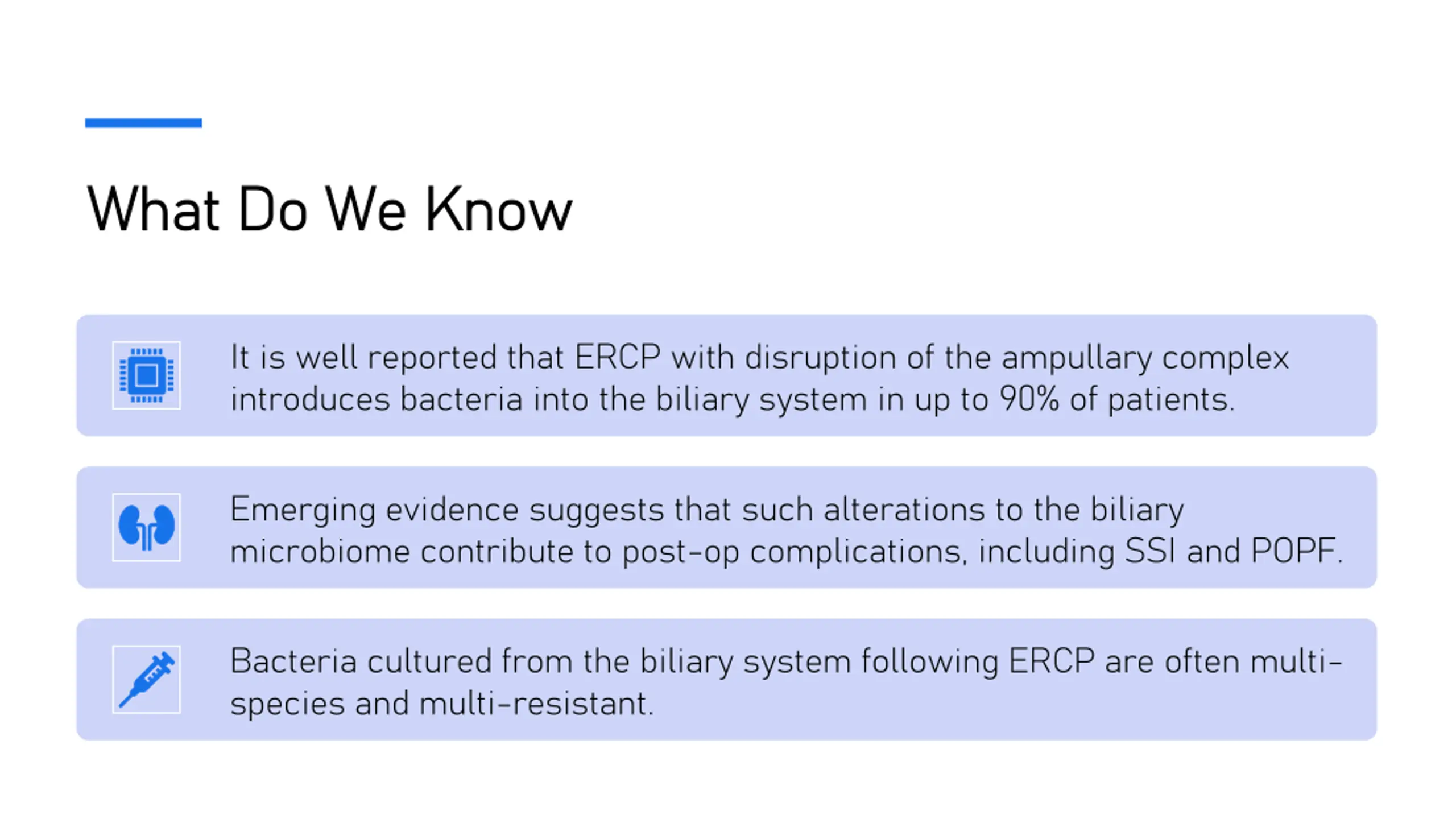 What Do We Know

It is well reported that ERCP with disruption of the ampullary complex introduces bacteria into the biliary system in up to 90% of patients.

Emerging evidence suggests that such alterations to the biliary microbiome contribute to post-op complications, including SSI and POPF.

Bacteria cultured from the biliary system following ERCP are often multi-species and multi-resistant.